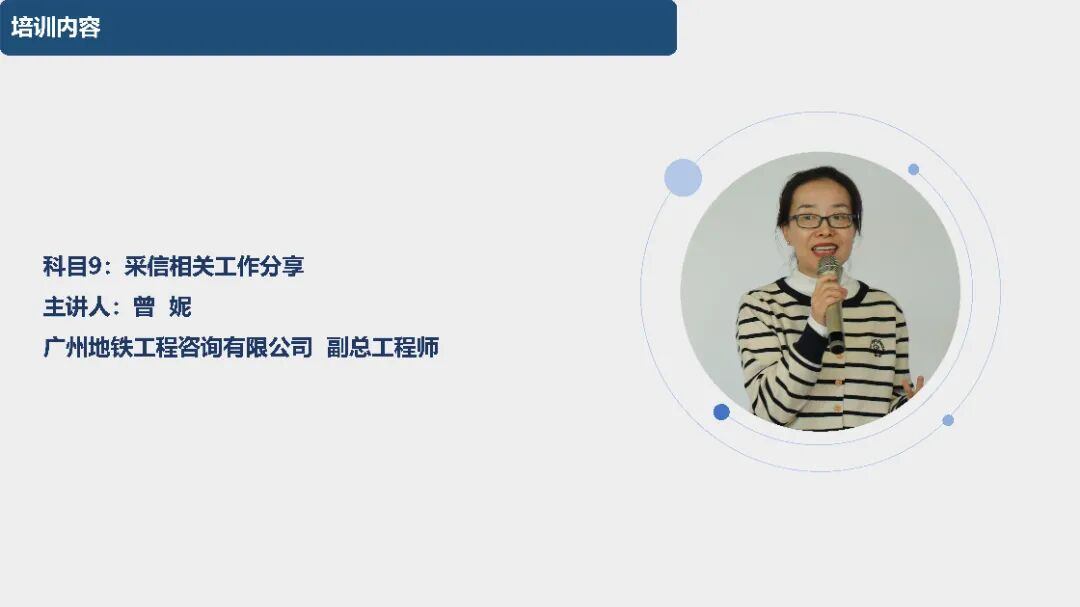 培训内容

科目9：采信相关工作分享
主讲人：曾 妮
广州地铁工程咨询有限公司 副总工程师